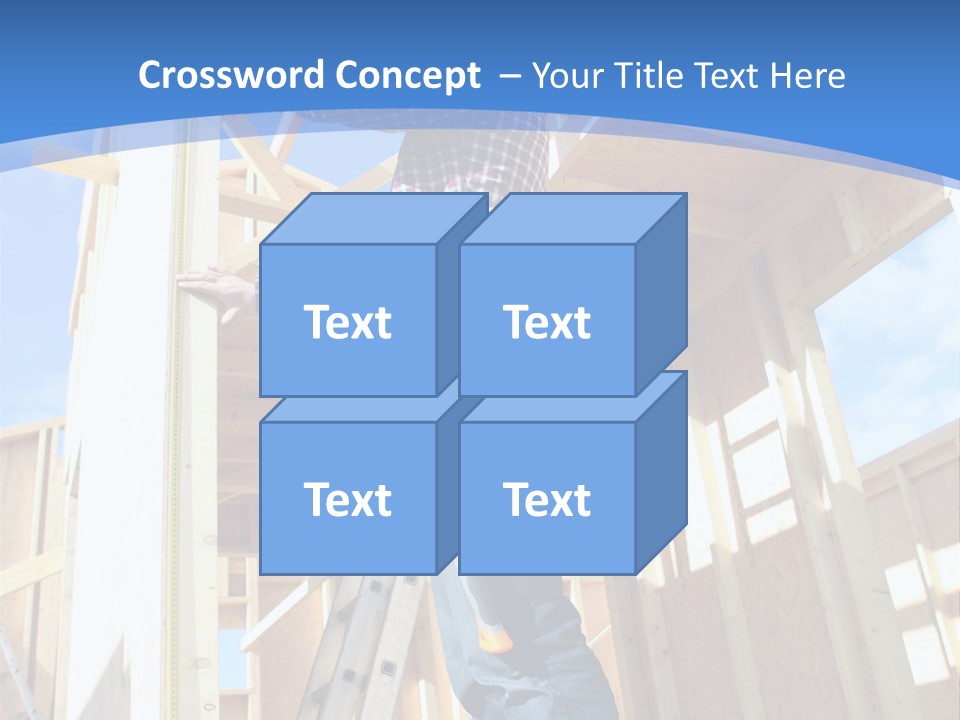 Crossword Concept – Your Title Text Here

Text

Text

Text

Text